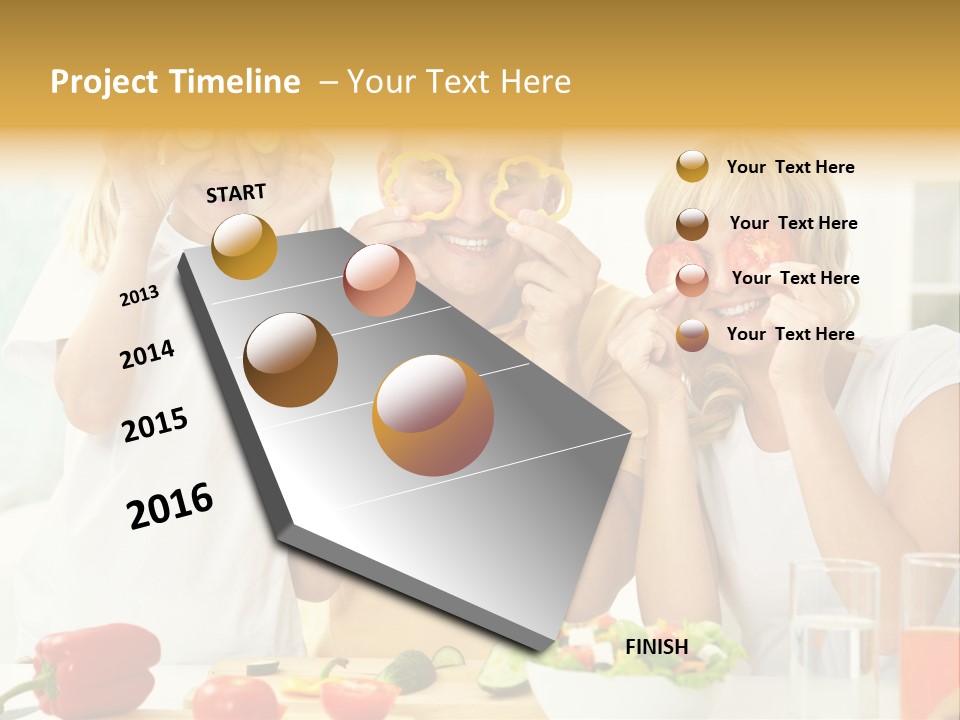 Project Timeline – Your Text Here

START

2013

2014

2015

2016

FINISH

Your Text Here

Your Text Here

Your Text Here

Your Text Here